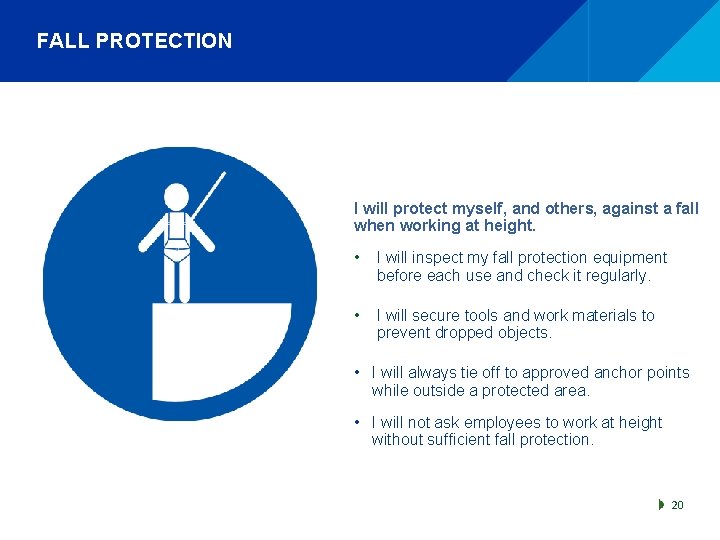 FALL PROTECTION

I will protect myself, and others, against a fall when working at height.

• I will inspect my fall protection equipment before each use and check it regularly.

• I will secure tools and work materials to prevent dropped objects.

• I will always tie off to approved anchor points while outside a protected area.

• I will not ask employees to work at height without sufficient fall protection.

20